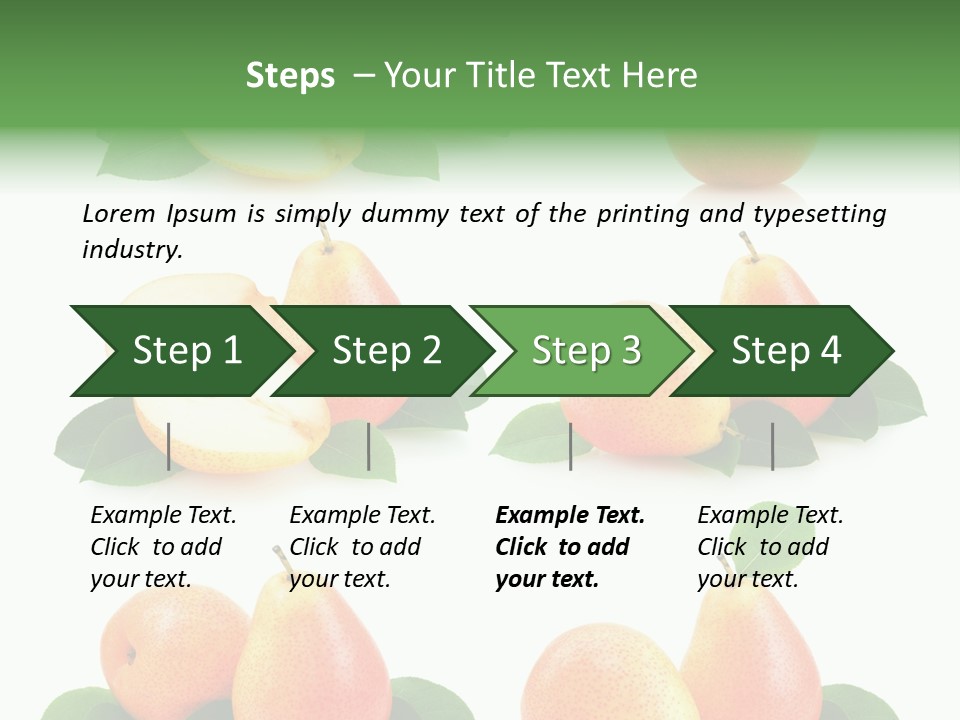 Steps – Your Title Text Here

Lorem Ipsum is simply dummy text of the printing and typesetting industry.

Step 1

Step 2

Step 3

Step 4

Example Text. Click to add your text.

Example Text. Click to add your text.

Example Text. Click to add your text.

Example Text. Click to add your text.